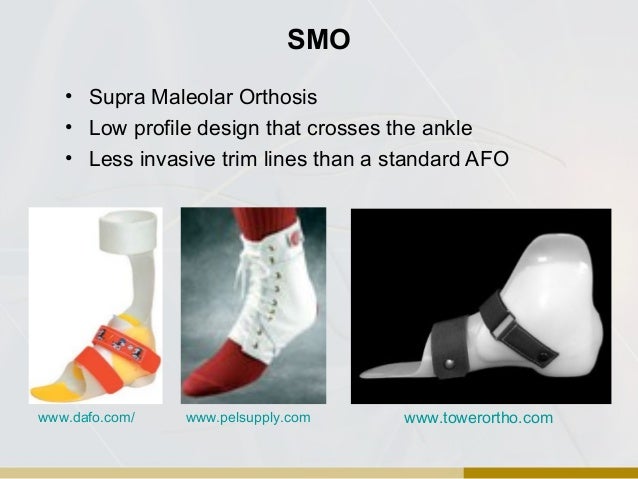 SMO

• Supra Maleolar Orthosis
• Low profile design that crosses the ankle
• Less invasive trim lines than a standard AFO

www.dafo.com/

www.pelsupply.com

www.towerortho.com